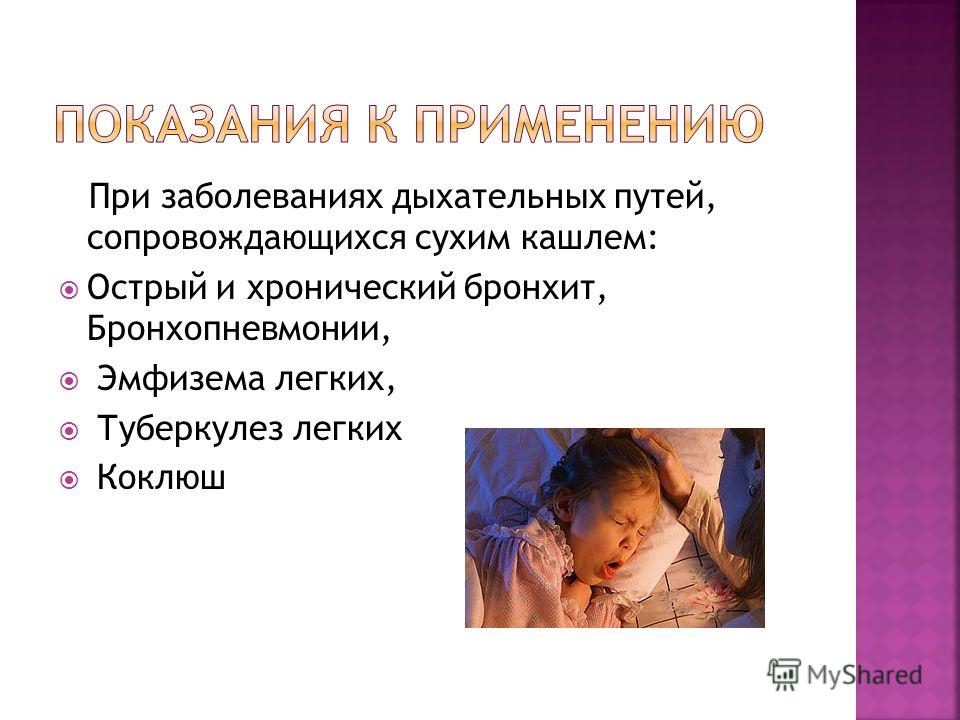 ПОКАЗАНИЯ К ПРИМЕНЕНИЮ

При заболеваниях дыхательных путей, сопровождающихся сухим кашлем:

Острый и хронический бронхит, Бронхопневмонии,

Эмфизема легких,

Туберкулез легких

Коклюш

MyShared